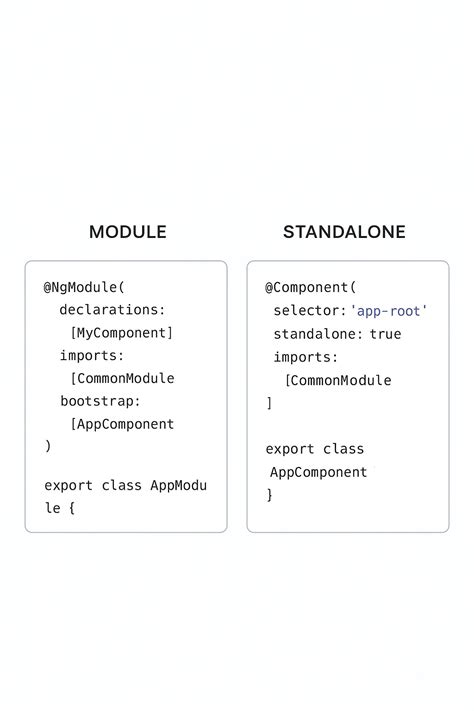 MODULE

@NgModule(
declarations:
[MyComponent]
imports:
[CommonModule
bootstrap:
[AppComponent
)

export class AppModu
le {

STANDALONE

@Component(
selector: 'app-root'
standalone: true
imports:
[CommonModule
]

export class
AppComponent
}